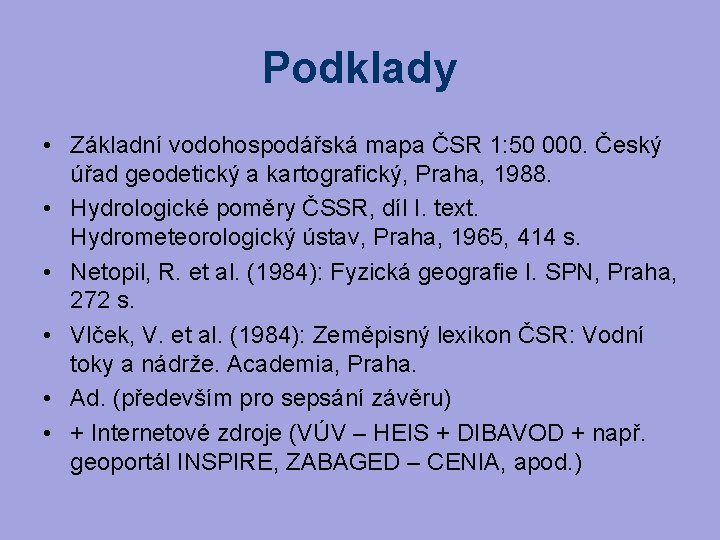 Podklady

• Základní vodohospodářská mapa ČSR 1:50 000. Český úřad geodetický a kartografický, Praha, 1988.
• Hydrologické poměry ČSSR, díl I. text. Hydrometeorologický ústav, Praha, 1965, 414 s.
• Netopil, R. et al. (1984): Fyzická geografie I. SPN, Praha, 272 s.
• Vlček, V. et al. (1984): Zeměpisný lexikon ČSR: Vodní toky a nádrže. Academia, Praha.
• Ad. (především pro sepsání závěru)
• + Internetové zdroje (VÚV – HEIS + DIBAVOD + např. geoportál INSPIRE, ZABAGED – CENIA, apod.)